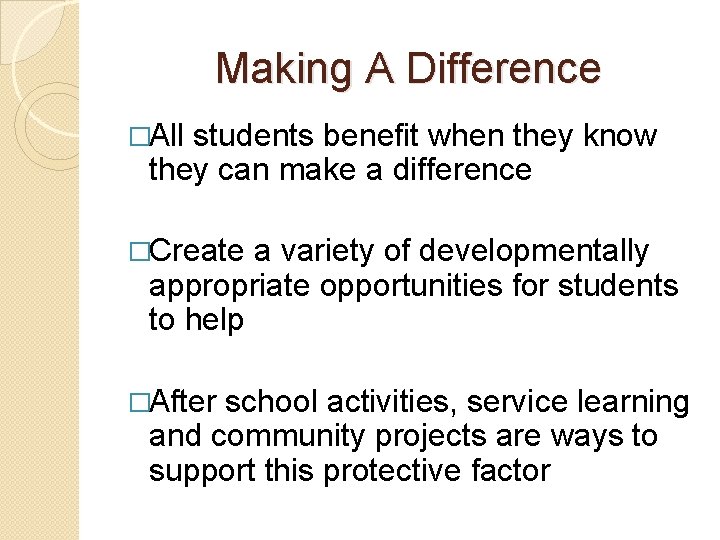 Making A Difference

□All students benefit when they know they can make a difference

□Create a variety of developmentally appropriate opportunities for students to help

□After school activities, service learning and community projects are ways to support this protective factor